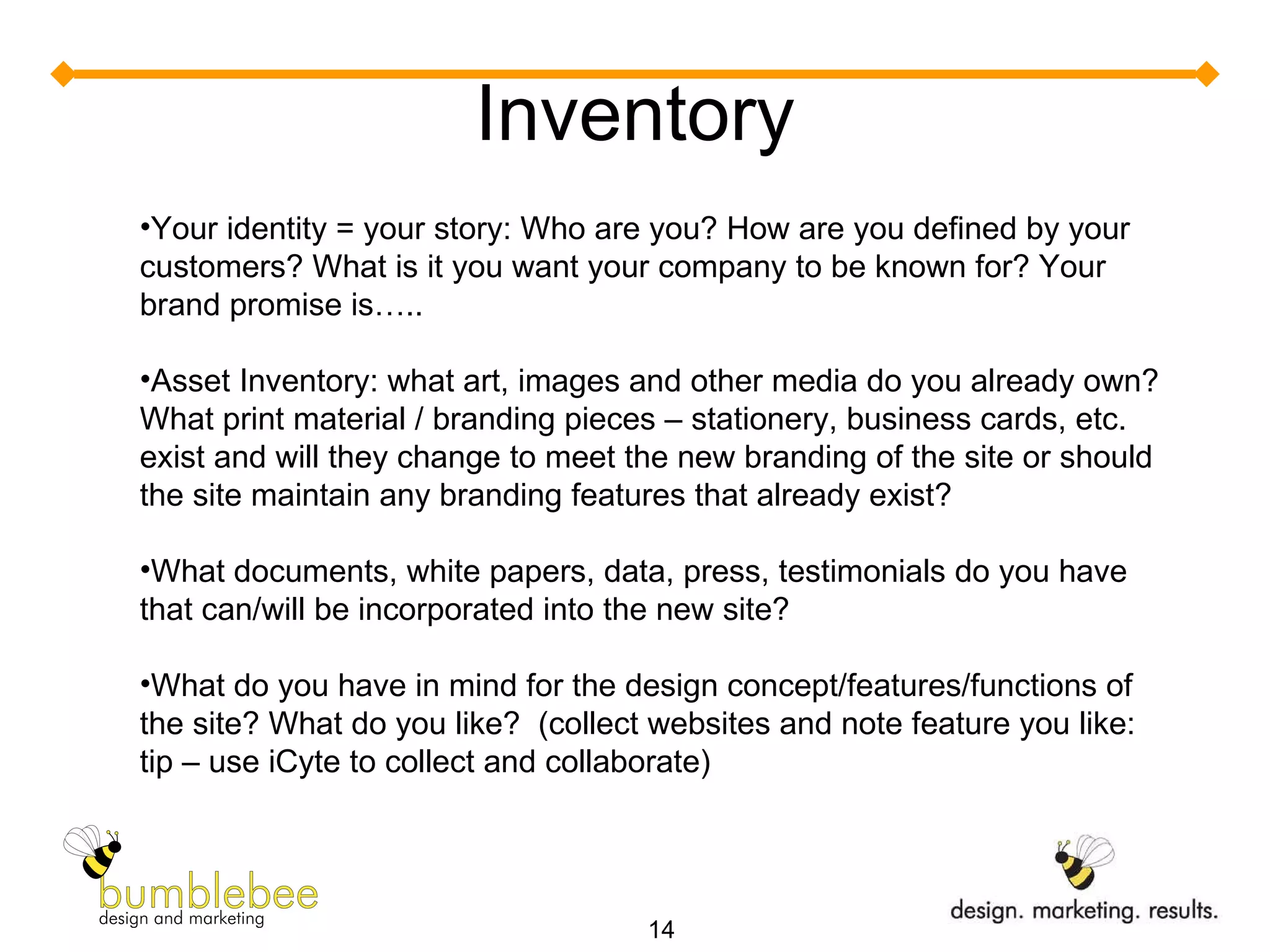 Inventory

•Your identity = your story: Who are you? How are you defined by your customers? What is it you want your company to be known for? Your brand promise is…..

•Asset Inventory: what art, images and other media do you already own? What print material / branding pieces – stationery, business cards, etc. exist and will they change to meet the new branding of the site or should the site maintain any branding features that already exist?

•What documents, white papers, data, press, testimonials do you have that can/will be incorporated into the new site?

•What do you have in mind for the design concept/features/functions of the site? What do you like? (collect websites and note feature you like: tip – use iCyte to collect and collaborate)

bumblebee
design and marketing

14

design. marketing. results.